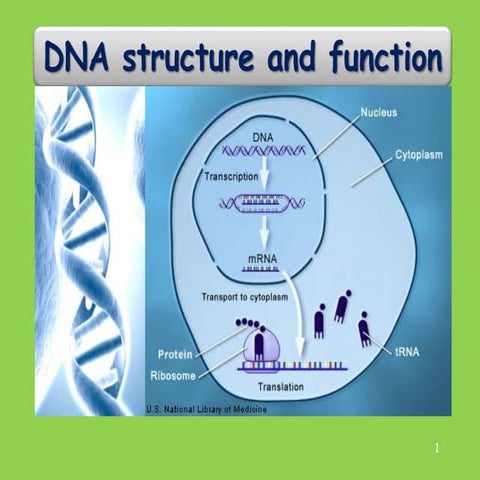 DNA structure and function

Nucleus

DNA

Cytoplasm

Transcription

mRNA

Transport to cytoplasm

Protein

Ribosome

tRNA

Translation

U.S. National Library of Medicine

1